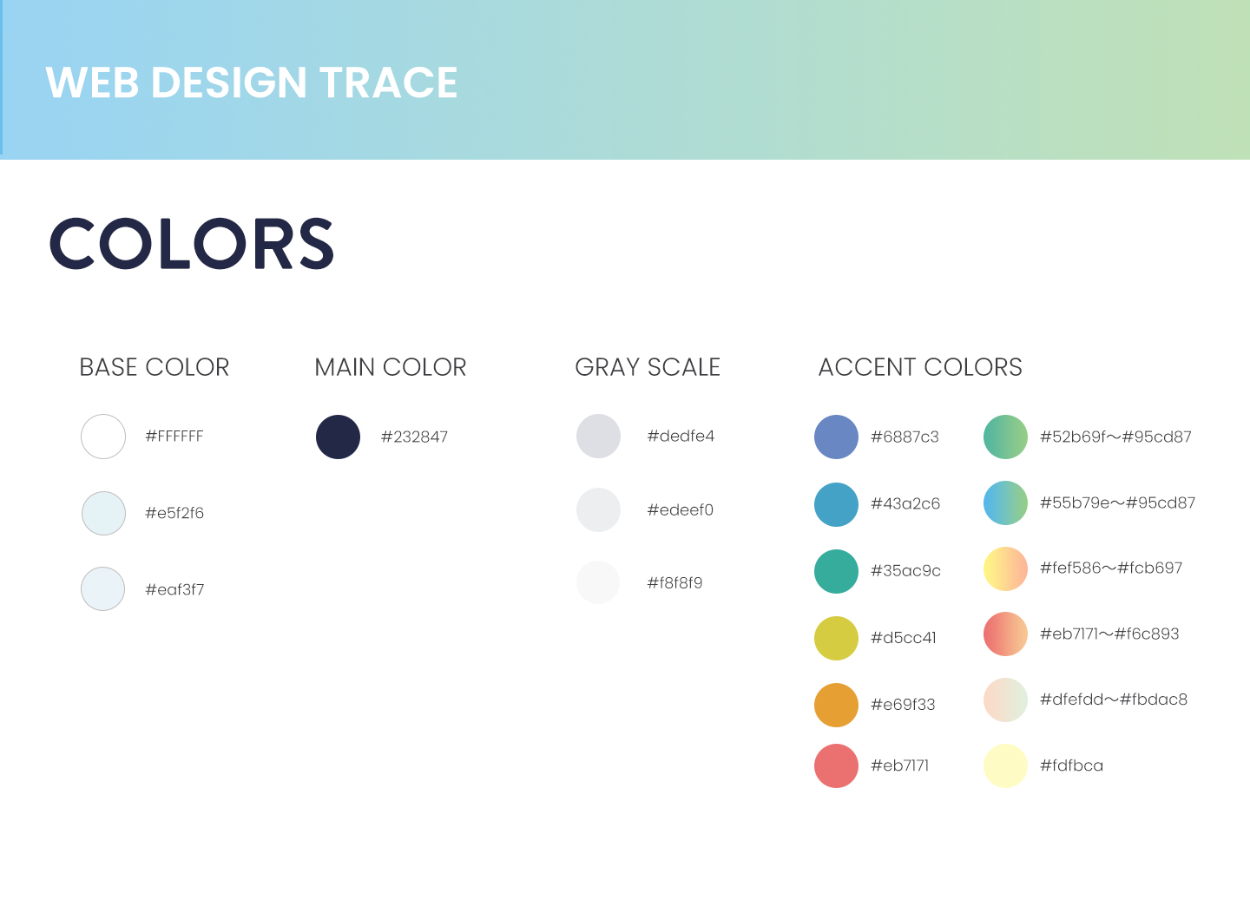 WEB DESIGN TRACE

COLORS

BASE COLOR

#FFFFFF

#e5f2f6

#eaf3f7

MAIN COLOR

#232847

GRAY SCALE

#dedfe4

#edeef0

#f8f8f9

ACCENT COLORS

#6887c3

#43a2c6

#35ac9c

#d5cc41

#e69f33

#eb7171

#52b69f〜#95cd87

#55b79e〜#95cd87

#fef586〜#fcb697

#eb7171〜#f6c893

#dfefdd〜#fbdac8

#fdfbca